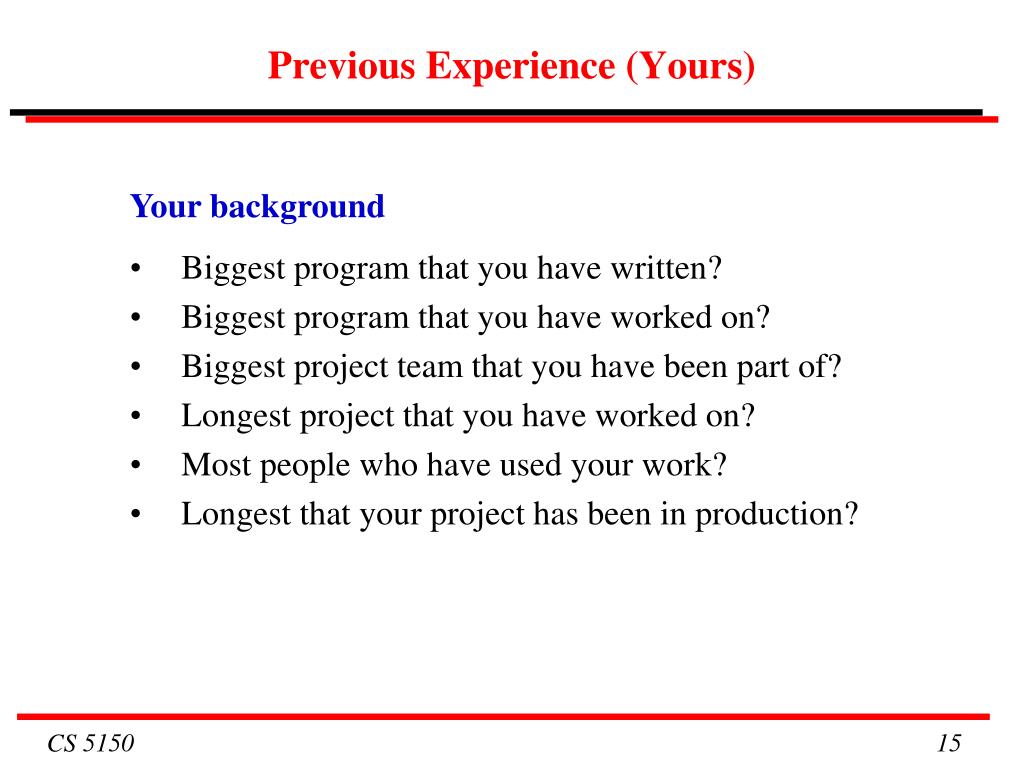 Previous Experience (Yours)

Your background

• Biggest program that you have written?
• Biggest program that you have worked on?
• Biggest project team that you have been part of?
• Longest project that you have worked on?
• Most people who have used your work?
• Longest that your project has been in production?

CS 5150

15